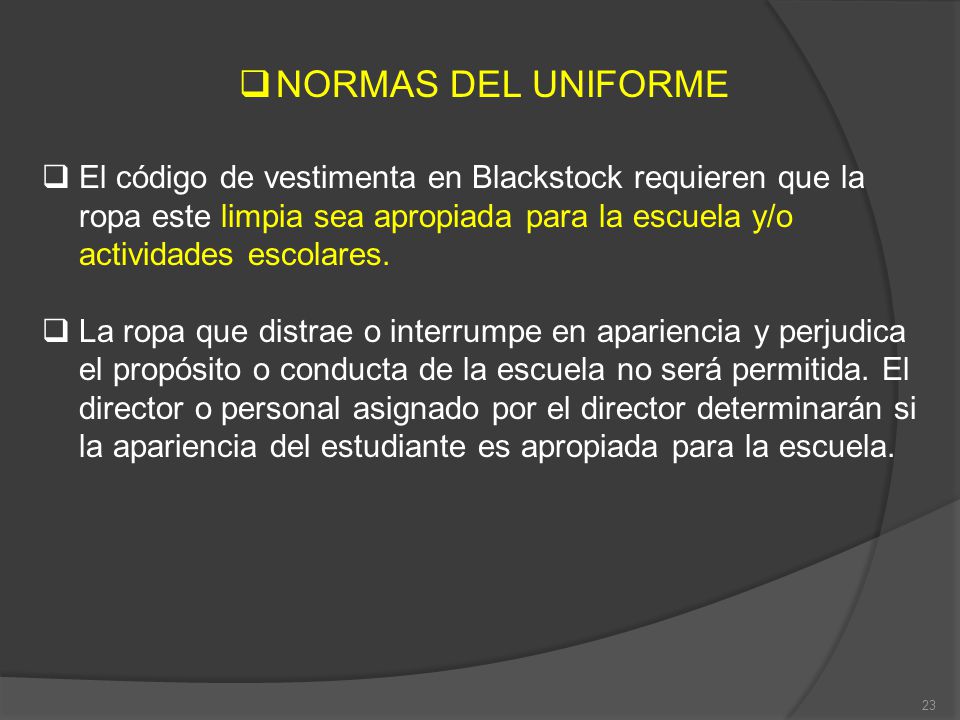 ❑ NORMAS DEL UNIFORME

❑ El código de vestimenta en Blackstock requieren que la ropa este limpia sea apropiada para la escuela y/o actividades escolares.

❑ La ropa que distrae o interrumpe en apariencia y perjudica el propósito o conducta de la escuela no será permitida. El director o personal asignado por el director determinarán si la apariencia del estudiante es apropiada para la escuela.

23